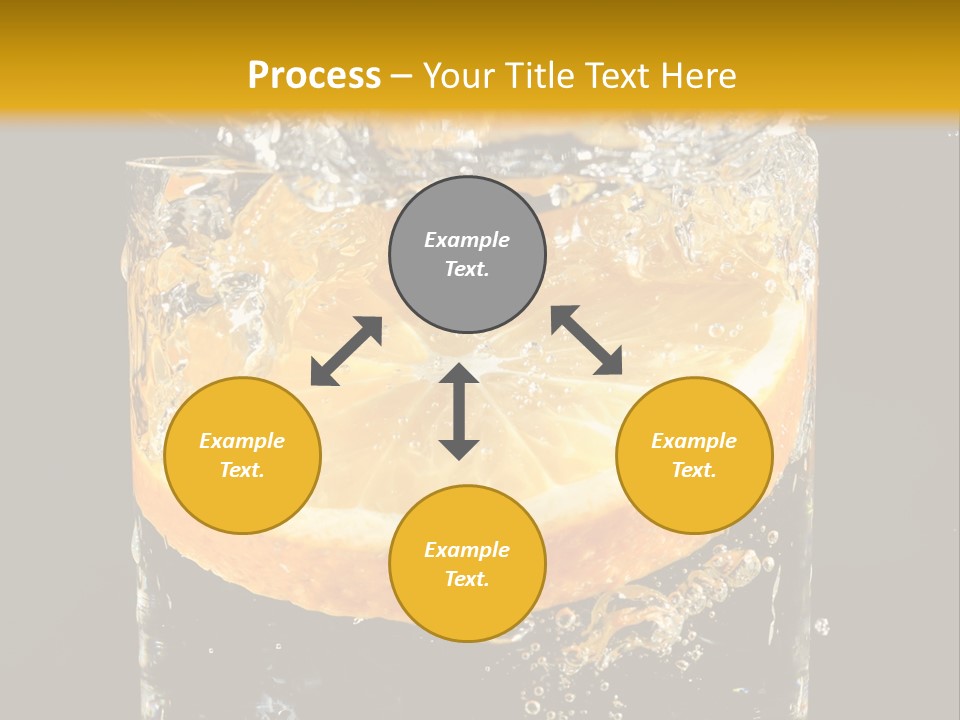 Process – Your Title Text Here

Example Text.

Example Text.

Example Text.

Example Text.